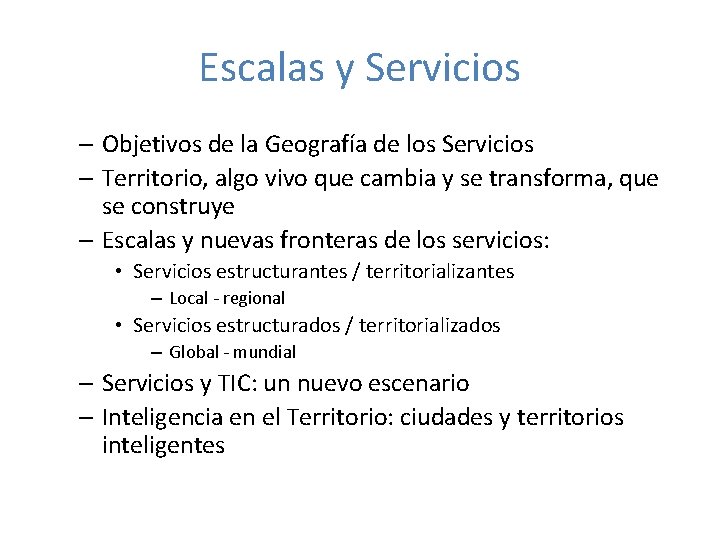 Escalas y Servicios

– Objetivos de la Geografía de los Servicios
– Territorio, algo vivo que cambia y se transforma, que se construye
– Escalas y nuevas fronteras de los servicios:
  • Servicios estructurantes / territorializantes
    – Local - regional
  • Servicios estructurados / territorializados
    – Global - mundial
– Servicios y TIC: un nuevo escenario
– Inteligencia en el Territorio: ciudades y territorios inteligentes